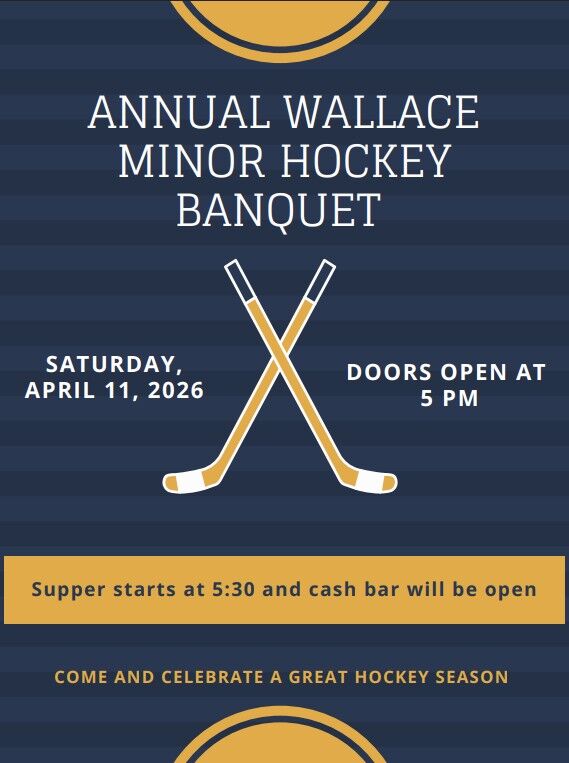 ANNUAL WALLACE MINOR HOCKEY BANQUET

SATURDAY, APRIL 11, 2026

DOORS OPEN AT 5 PM

Supper starts at 5:30 and cash bar will be open

COME AND CELEBRATE A GREAT HOCKEY SEASON